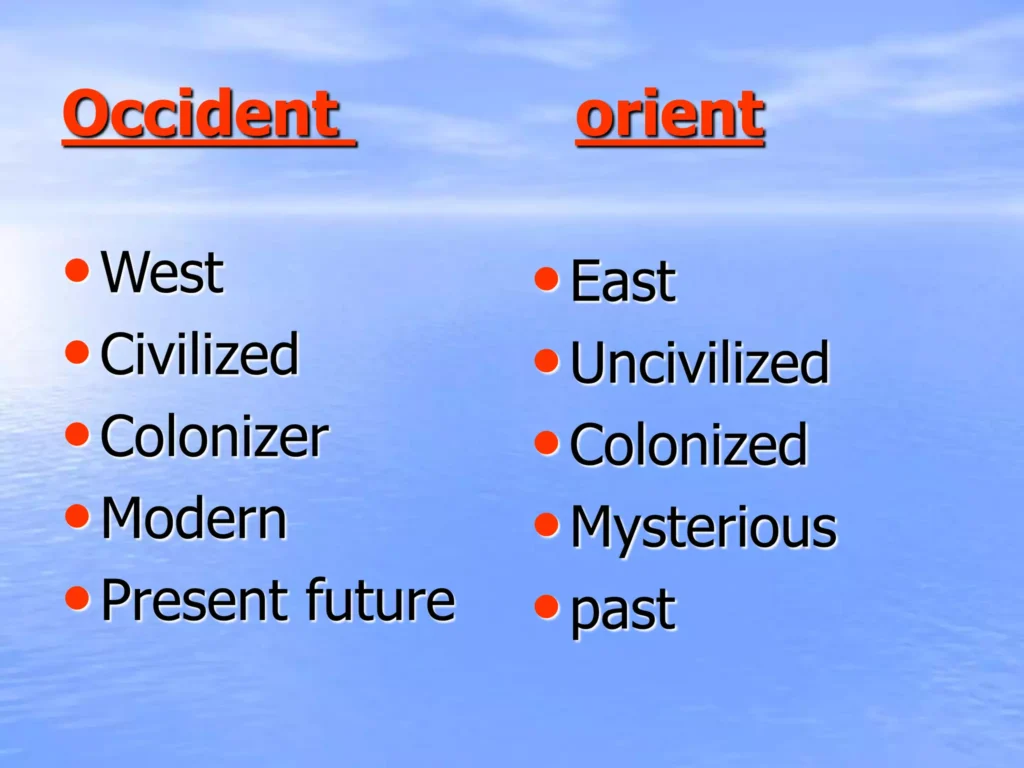 Occident

- West
- Civilized
- Colonizer
- Modern
- Present future

orient

- East
- Uncivilized
- Colonized
- Mysterious
- past